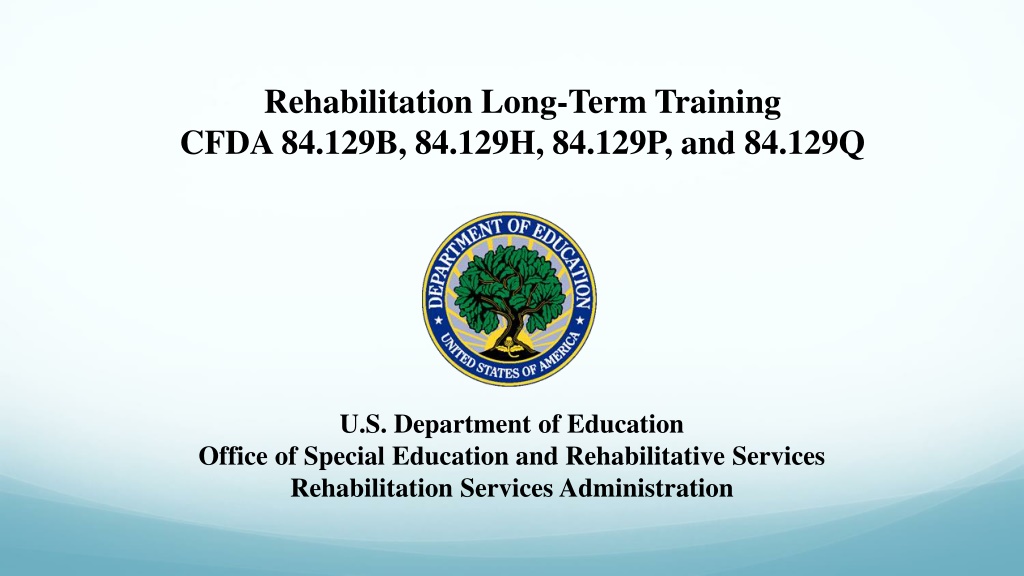 Rehabilitation Long-Term Training
CFDA 84.129B, 84.129H, 84.129P, and 84.129Q

DEPARTMENT OF EDUCATION
UNITED STATES OF AMERICA

U.S. Department of Education
Office of Special Education and Rehabilitative Services
Rehabilitation Services Administration